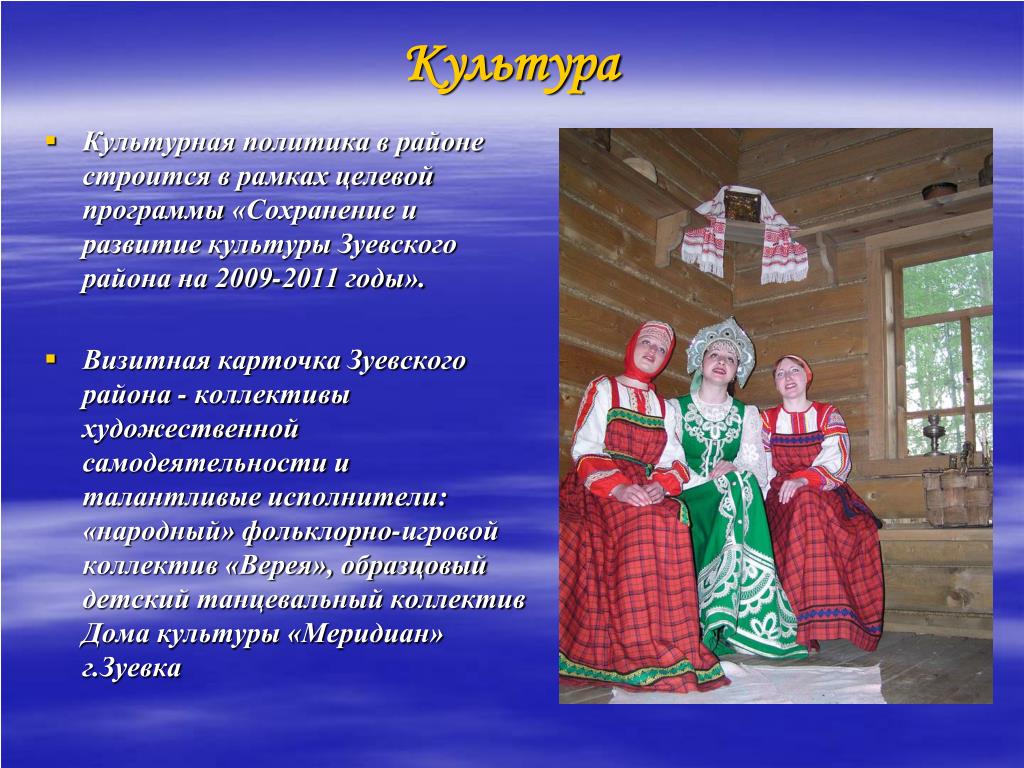 Культура

Культурная политика в районе строится в рамках целевой программы «Сохранение и развитие культуры Зуевского района на 2009-2011 годы».

Визитная карточка Зуевского района - коллективы художественной самодеятельности и талантливые исполнители: «народный» фольклорно-игровой коллектив «Верея», образцовый детский танцевальный коллектив Дома культуры «Меридиан» г.Зуевка